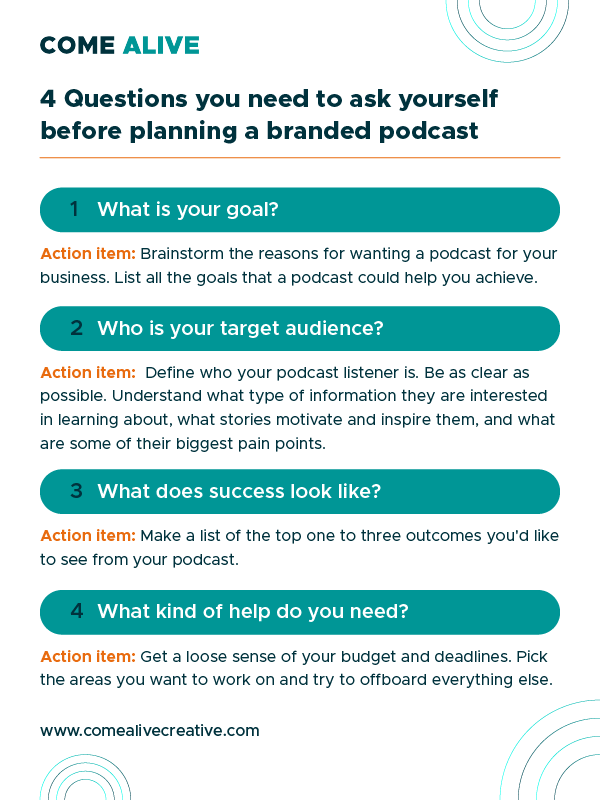 COME ALIVE

4 Questions you need to ask yourself before planning a branded podcast

1 What is your goal?

Action item: Brainstorm the reasons for wanting a podcast for your business. List all the goals that a podcast could help you achieve.

2 Who is your target audience?

Action item: Define who your podcast listener is. Be as clear as possible. Understand what type of information they are interested in learning about, what stories motivate and inspire them, and what are some of their biggest pain points.

3 What does success look like?

Action item: Make a list of the top one to three outcomes you'd like to see from your podcast.

4 What kind of help do you need?

Action item: Get a loose sense of your budget and deadlines. Pick the areas you want to work on and try to offboard everything else.

www.comealivecreative.com